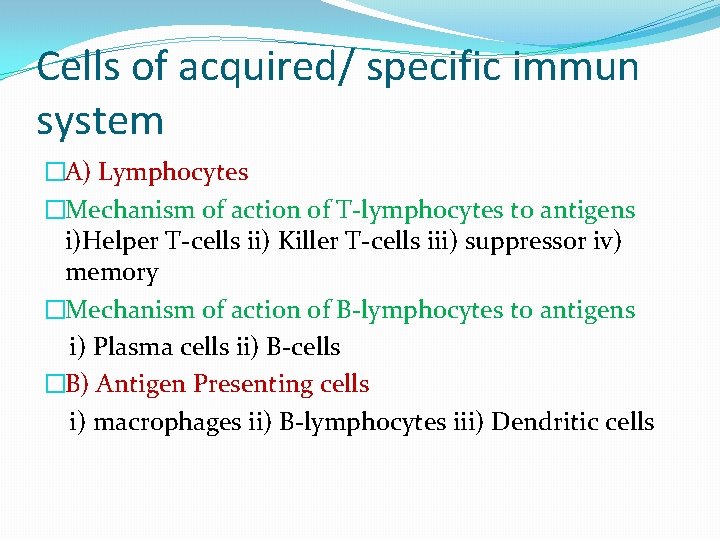 Cells of acquired/ specific immun system

□A) Lymphocytes

□Mechanism of action of T-lymphocytes to antigens
i)Helper T-cells ii) Killer T-cells iii) suppressor iv) memory

□Mechanism of action of B-lymphocytes to antigens
i) Plasma cells ii) B-cells

□B) Antigen Presenting cells
i) macrophages ii) B-lymphocytes iii) Dendritic cells